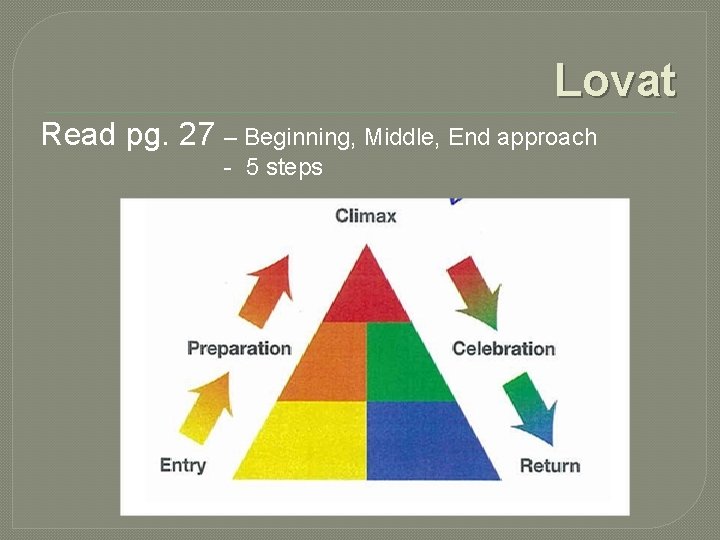 Lovat

Read pg. 27 – Beginning, Middle, End approach
- 5 steps

Climax

Preparation

Celebration

Entry

Return